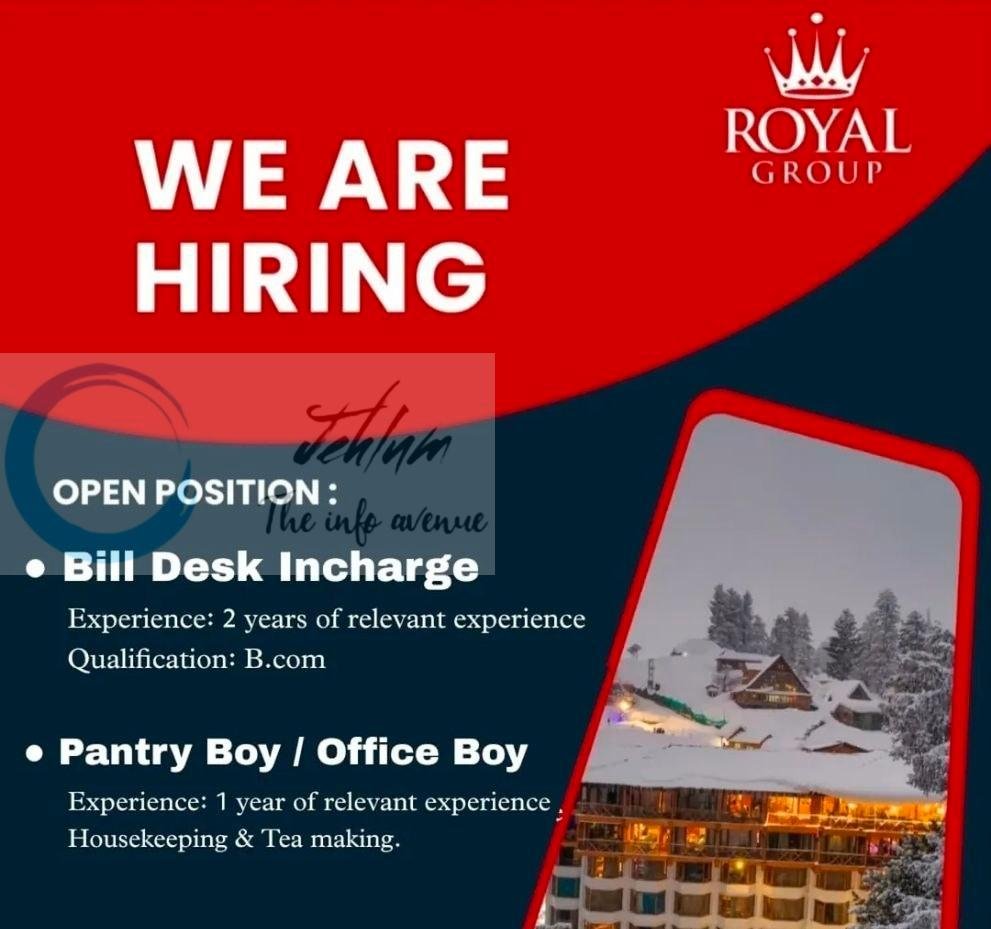 ROYAL
GROUP

WE ARE
HIRING

Jehlum
The info avenue

OPEN POSITION :

• Bill Desk Incharge
Experience: 2 years of relevant experience
Qualification: B.com

• Pantry Boy / Office Boy
Experience: 1 year of relevant experience
Housekeeping & Tea making.